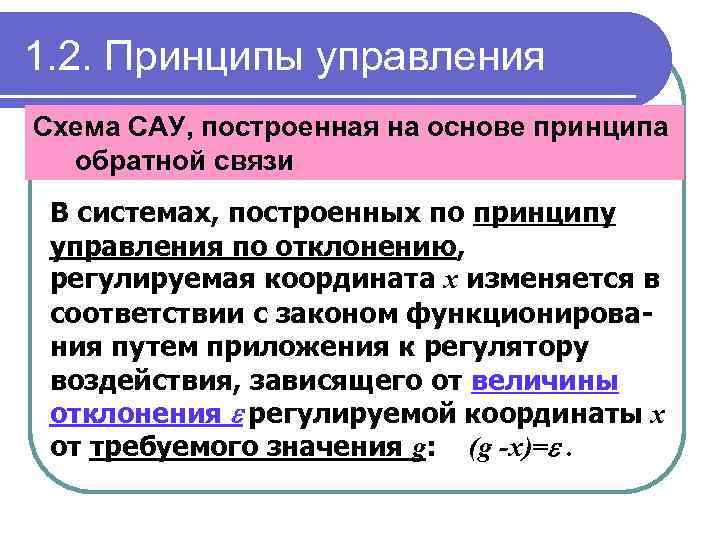 1.2. Принципы управления

Схема САУ, построенная на основе принципа обратной связи

В системах, построенных по принципу управления по отклонению, регулируемая координата $x$ изменяется в соответствии с законом функционирования путем приложения к регулятору воздействия, зависящего от величины отклонения $\varepsilon$ регулируемой координаты $x$ от требуемого значения $g$: $(g - x) = \varepsilon$.